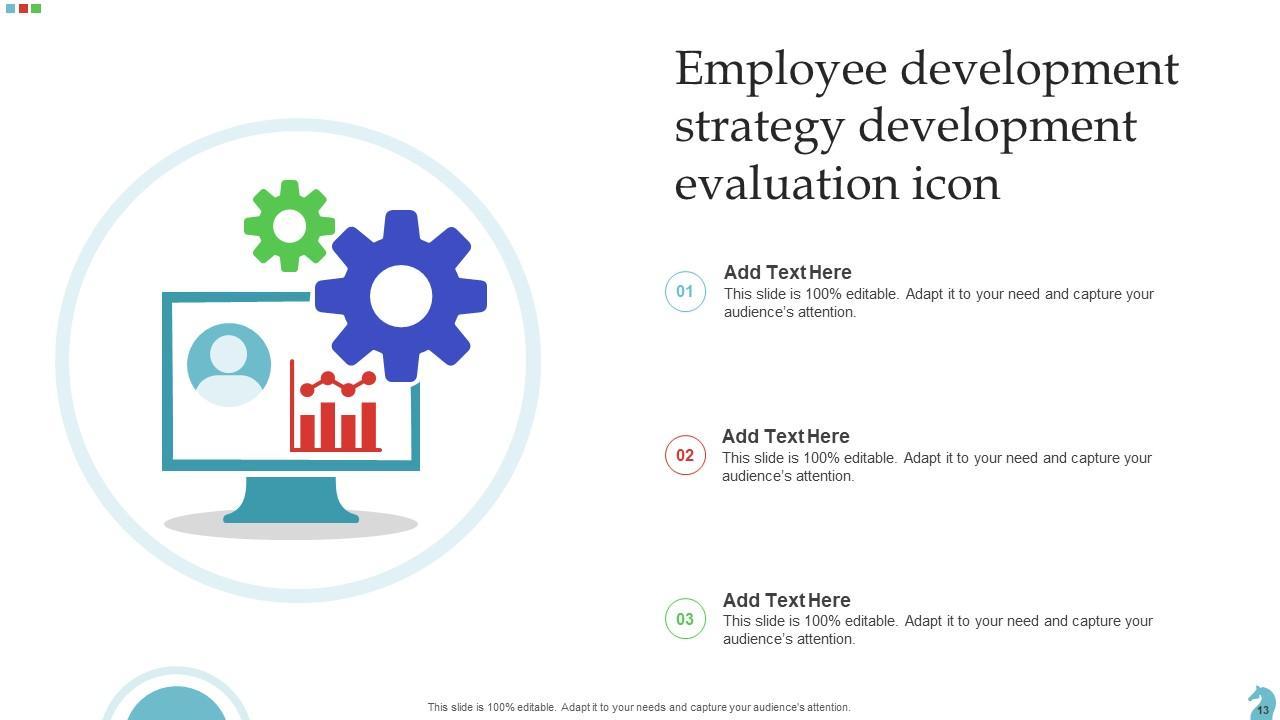 Employee development strategy development evaluation icon

01
Add Text Here
This slide is 100% editable. Adapt it to your need and capture your audience's attention.

02
Add Text Here
This slide is 100% editable. Adapt it to your need and capture your audience's attention.

03
Add Text Here
This slide is 100% editable. Adapt it to your need and capture your audience's attention.

This slide is 100% editable. Adapt it to your needs and capture your audience's attention.

13